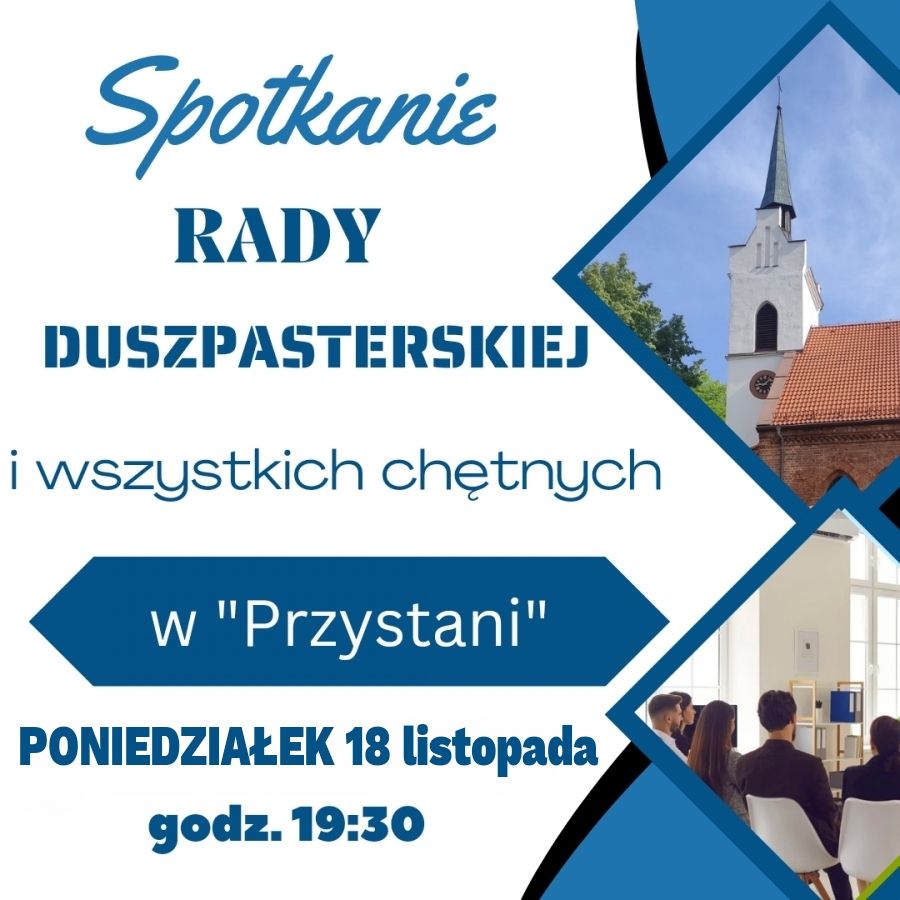 Spotkanie

RADY

DUSZPASTERSKIEJ

i wszystkich chętnych

w "Przystani"

PONIEDZIAŁEK 18 listopada

godz. 19:30